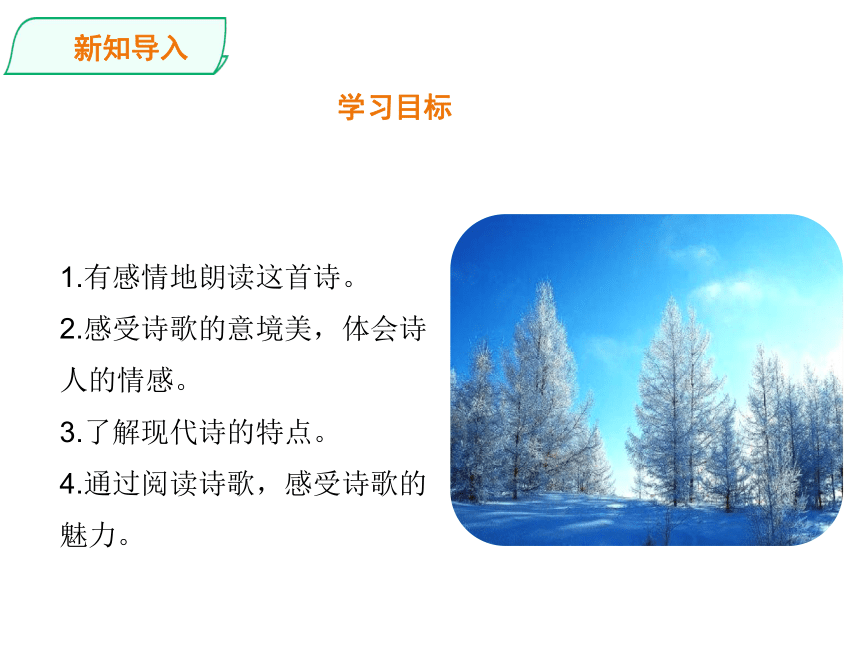 新知导入

学习目标

1.有感情地朗读这首诗。
2.感受诗歌的意境美，体会诗人的情感。
3.了解现代诗的特点。
4.通过阅读诗歌，感受诗歌的魅力。